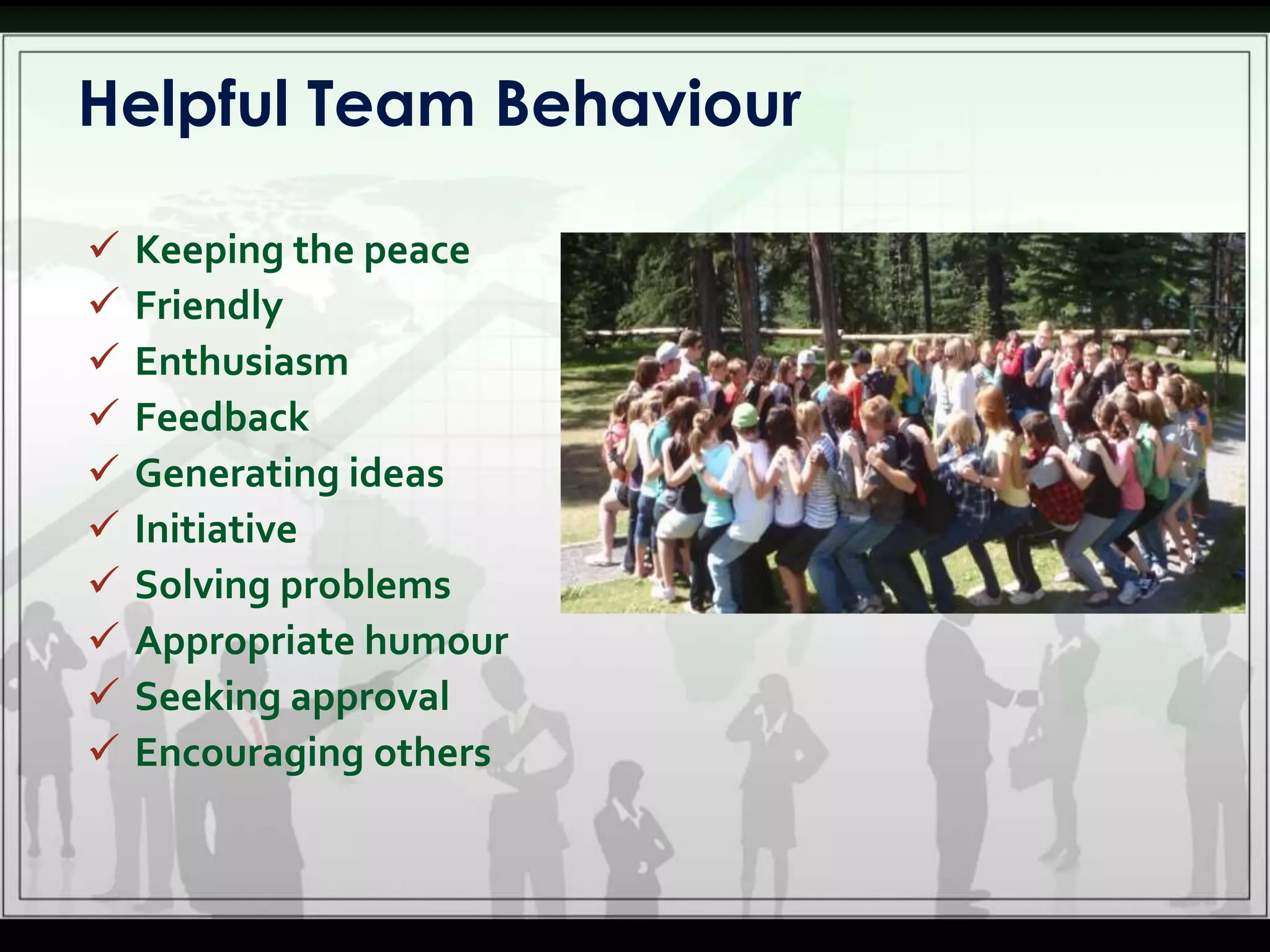 Helpful Team Behaviour

✓ Keeping the peace
✓ Friendly
✓ Enthusiasm
✓ Feedback
✓ Generating ideas
✓ Initiative
✓ Solving problems
✓ Appropriate humour
✓ Seeking approval
✓ Encouraging others